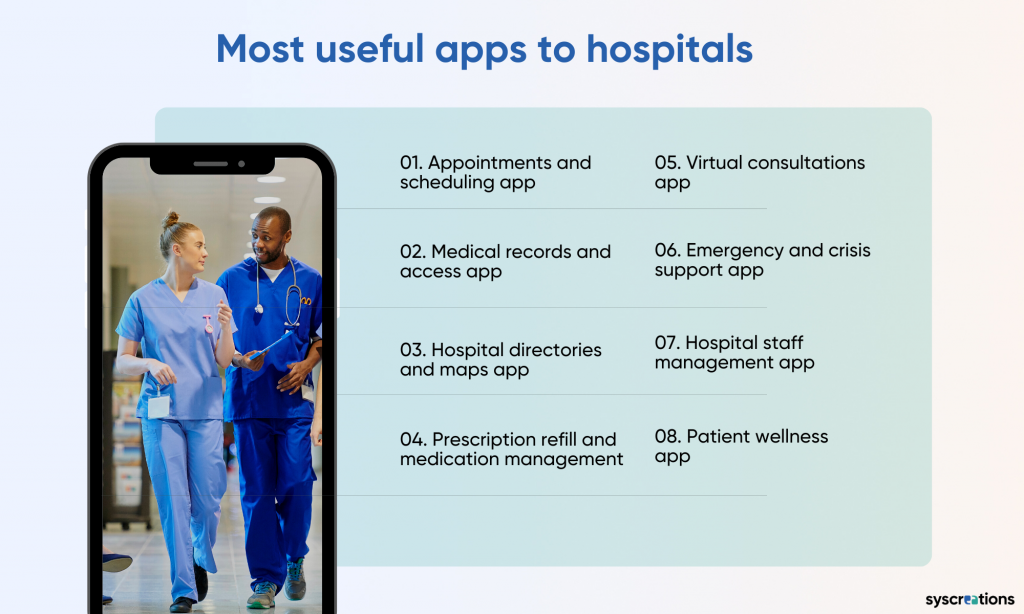 Most useful apps to hospitals

01. Appointments and scheduling app

02. Medical records and access app

03. Hospital directories and maps app

04. Prescription refill and medication management

05. Virtual consultations app

06. Emergency and crisis support app

07. Hospital staff management app

08. Patient wellness app

syscreations